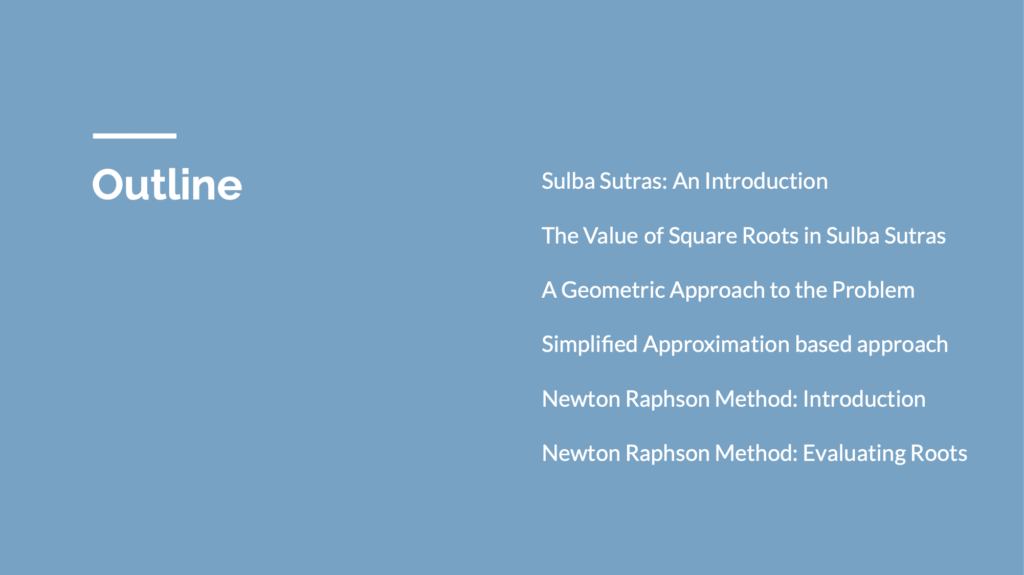 Outline

Sulba Sutras: An Introduction

The Value of Square Roots in Sulba Sutras

A Geometric Approach to the Problem

Simplified Approximation based approach

Newton Raphson Method: Introduction

Newton Raphson Method: Evaluating Roots